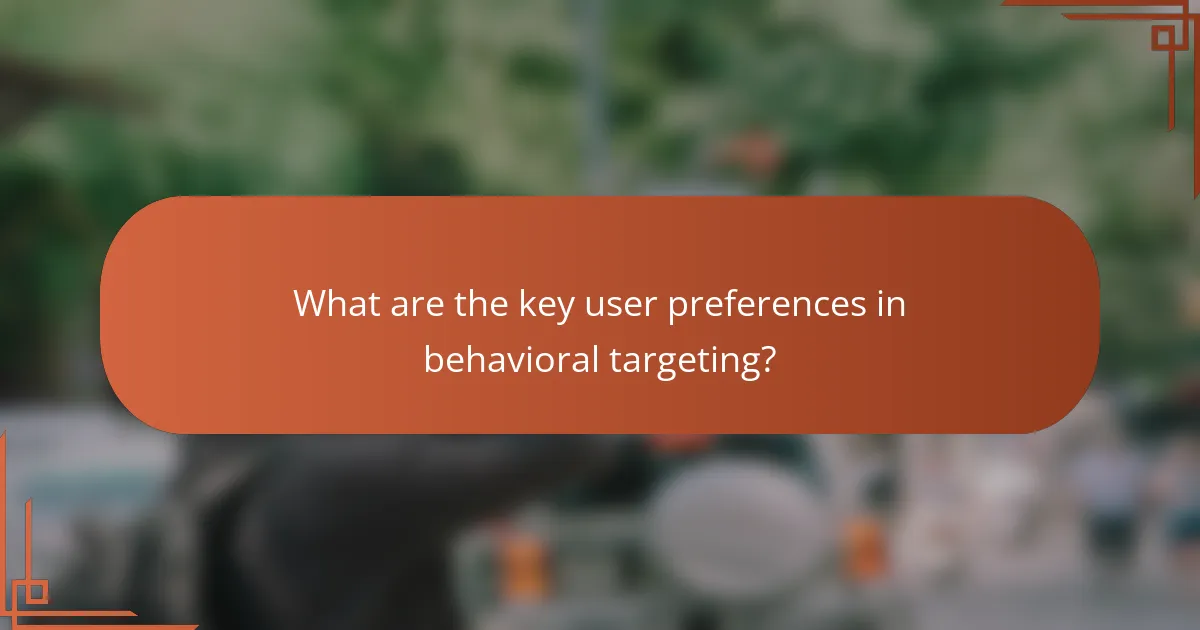 What are the key user preferences in behavioral targeting?